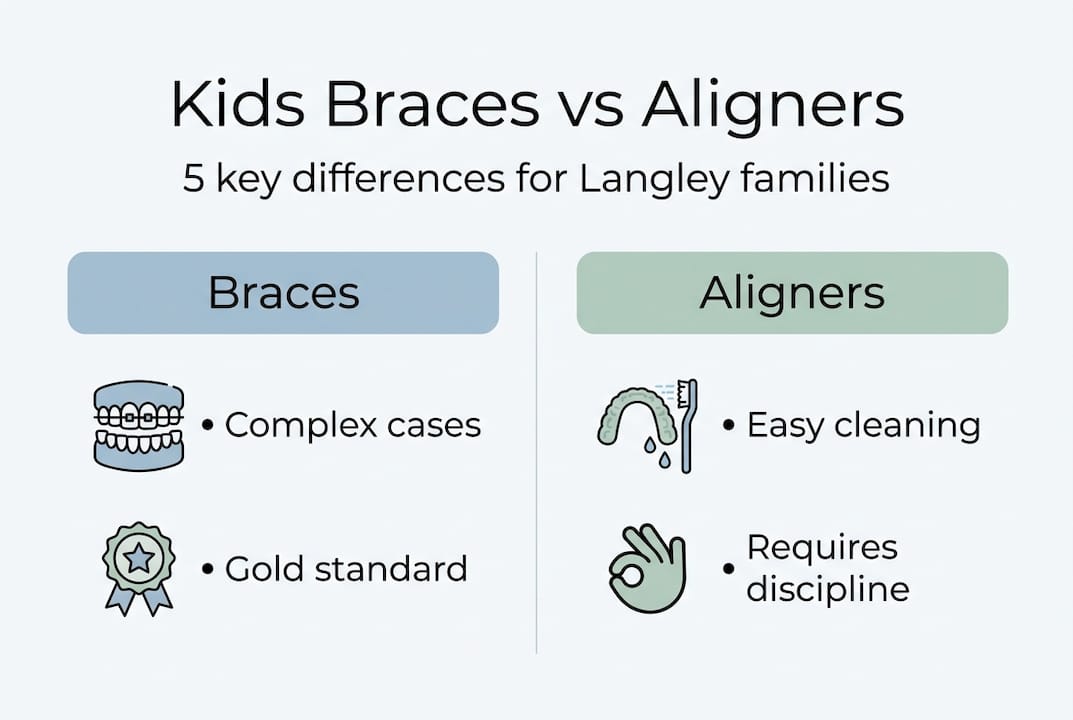 Kids Braces vs Aligners

5 key differences for Langley families

Braces

• Complex cases

• Gold standard

Aligners

• Easy cleaning

• Requires discipline